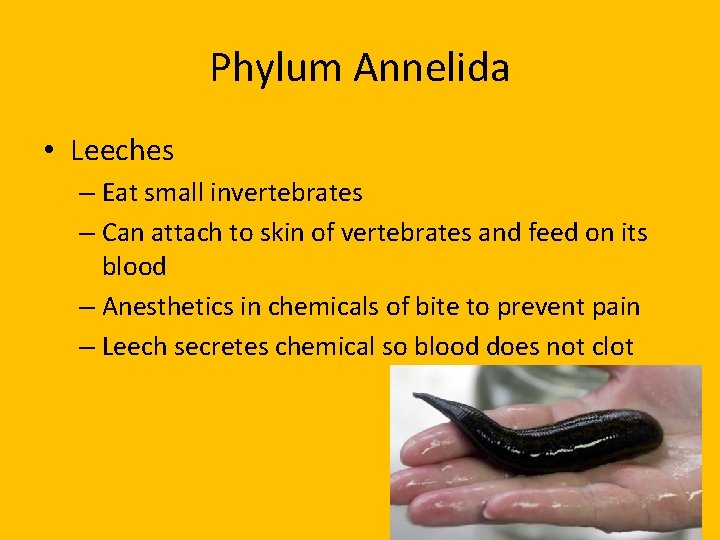 Phylum Annelida

• Leeches
– Eat small invertebrates
– Can attach to skin of vertebrates and feed on its blood
– Anesthetics in chemicals of bite to prevent pain
– Leech secretes chemical so blood does not clot